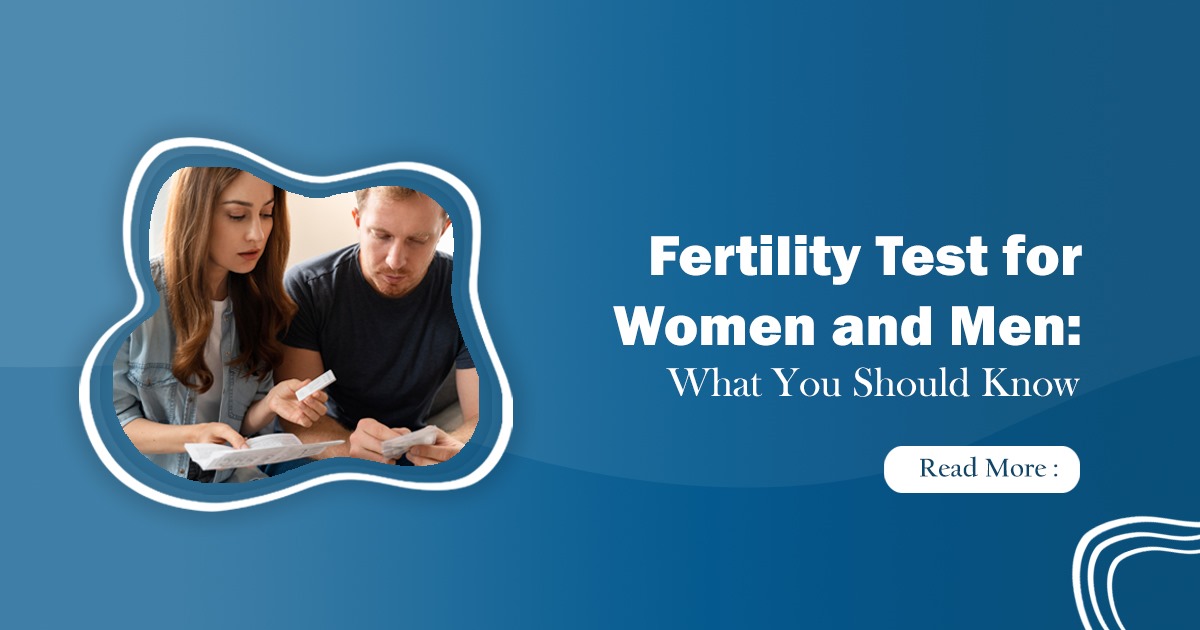 Fertility Test for Women and Men:
What You Should Know

Read More :